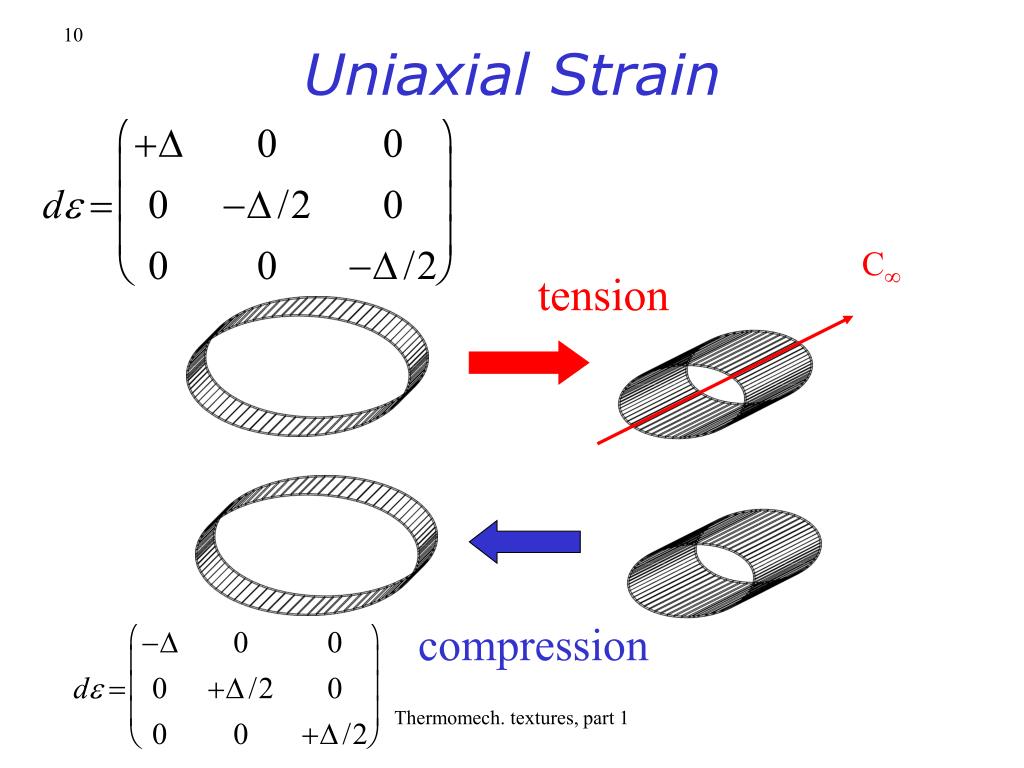 10

Uniaxial Strain

$d\varepsilon = \begin{pmatrix} +\Delta & 0 & 0 \\ 0 & -\Delta/2 & 0 \\ 0 & 0 & -\Delta/2 \end{pmatrix}$

tension

$C_\infty$

compression

$d\varepsilon = \begin{pmatrix} -\Delta & 0 & 0 \\ 0 & +\Delta/2 & 0 \\ 0 & 0 & +\Delta/2 \end{pmatrix}$

Thermomech. textures, part 1